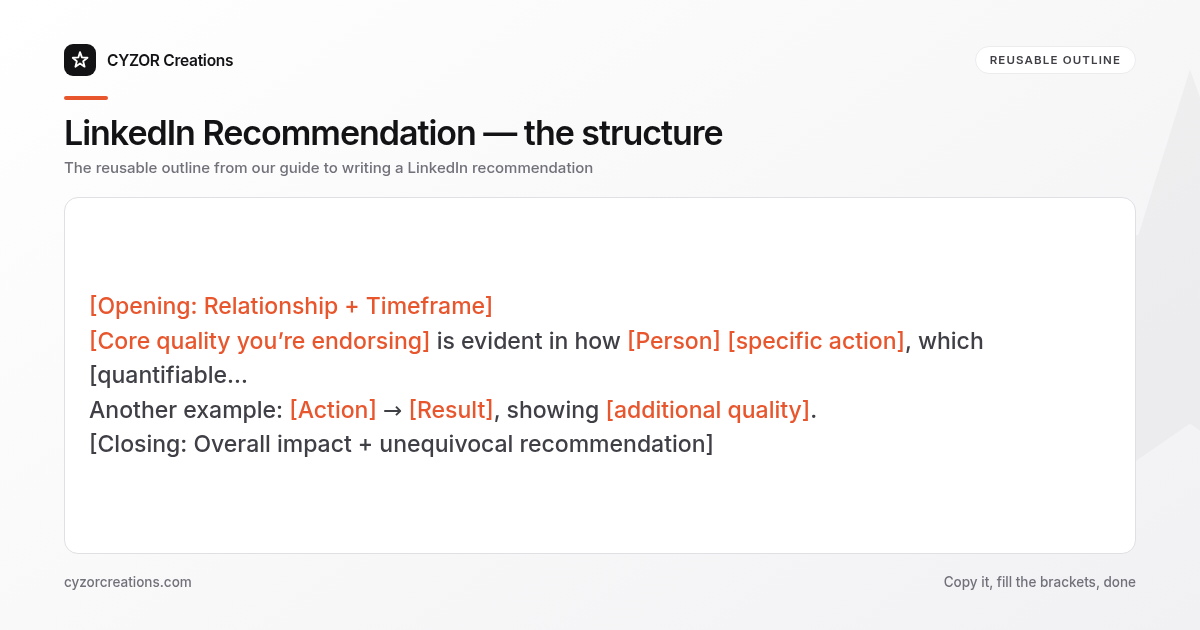 CYZOR Creations

REUSABLE OUTLINE

LinkedIn Recommendation — the structure

The reusable outline from our guide to writing a LinkedIn recommendation

[Opening: Relationship + Timeframe]
[Core quality you're endorsing] is evident in how [Person] [specific action], which [quantifiable...
Another example: [Action] → [Result], showing [additional quality].
[Closing: Overall impact + unequivocal recommendation]

cyzorcreations.com

Copy it, fill the brackets, done